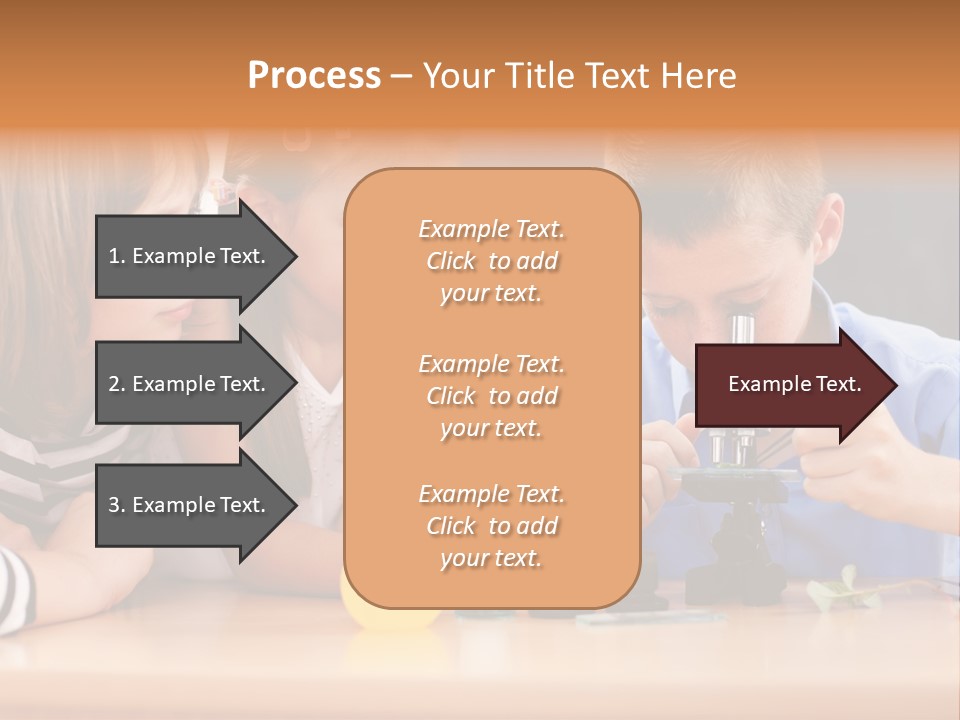 Process – Your Title Text Here

1. Example Text.

2. Example Text.

3. Example Text.

Example Text. Click to add your text.

Example Text. Click to add your text.

Example Text. Click to add your text.

Example Text.